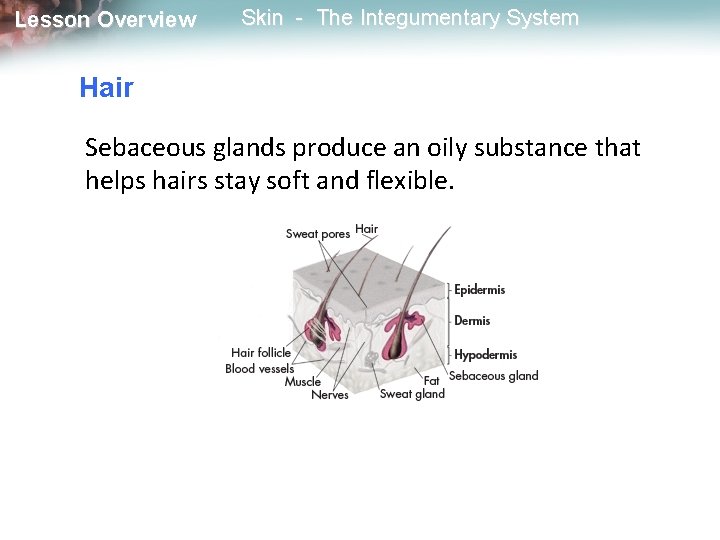 Lesson Overview Skin - The Integumentary System

Hair

Sebaceous glands produce an oily substance that helps hairs stay soft and flexible.

Sweat pores
Hair
Epidermis
Dermis
Hypodermis
Hair follicle
Blood vessels
Muscle
Nerves
Sweat gland
Fat
Sebaceous gland